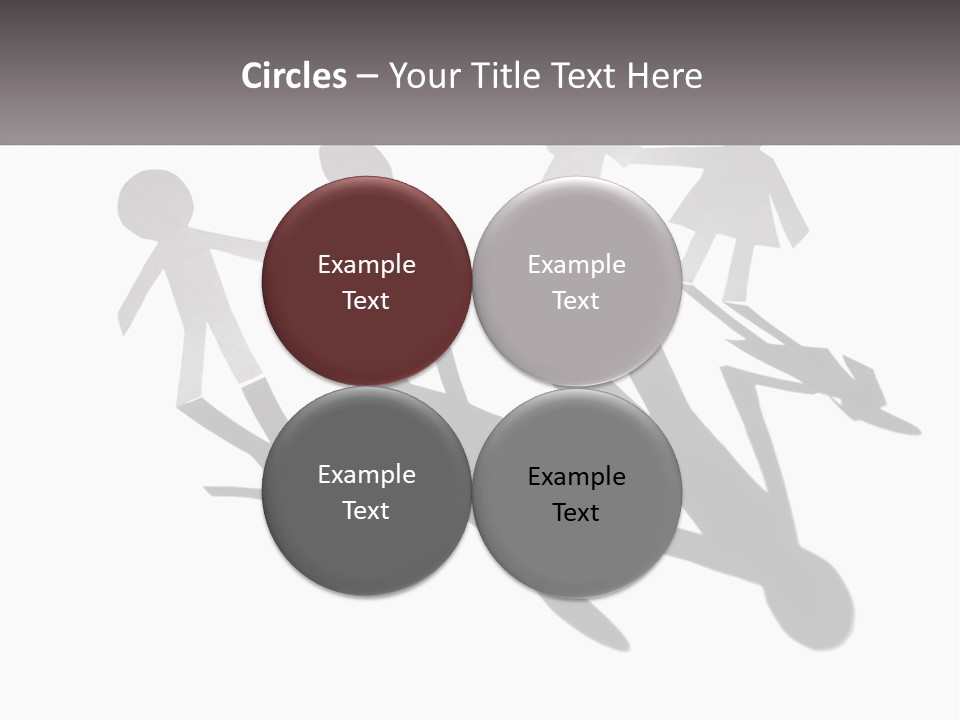 Circles – Your Title Text Here

Example Text

Example Text

Example Text

Example Text